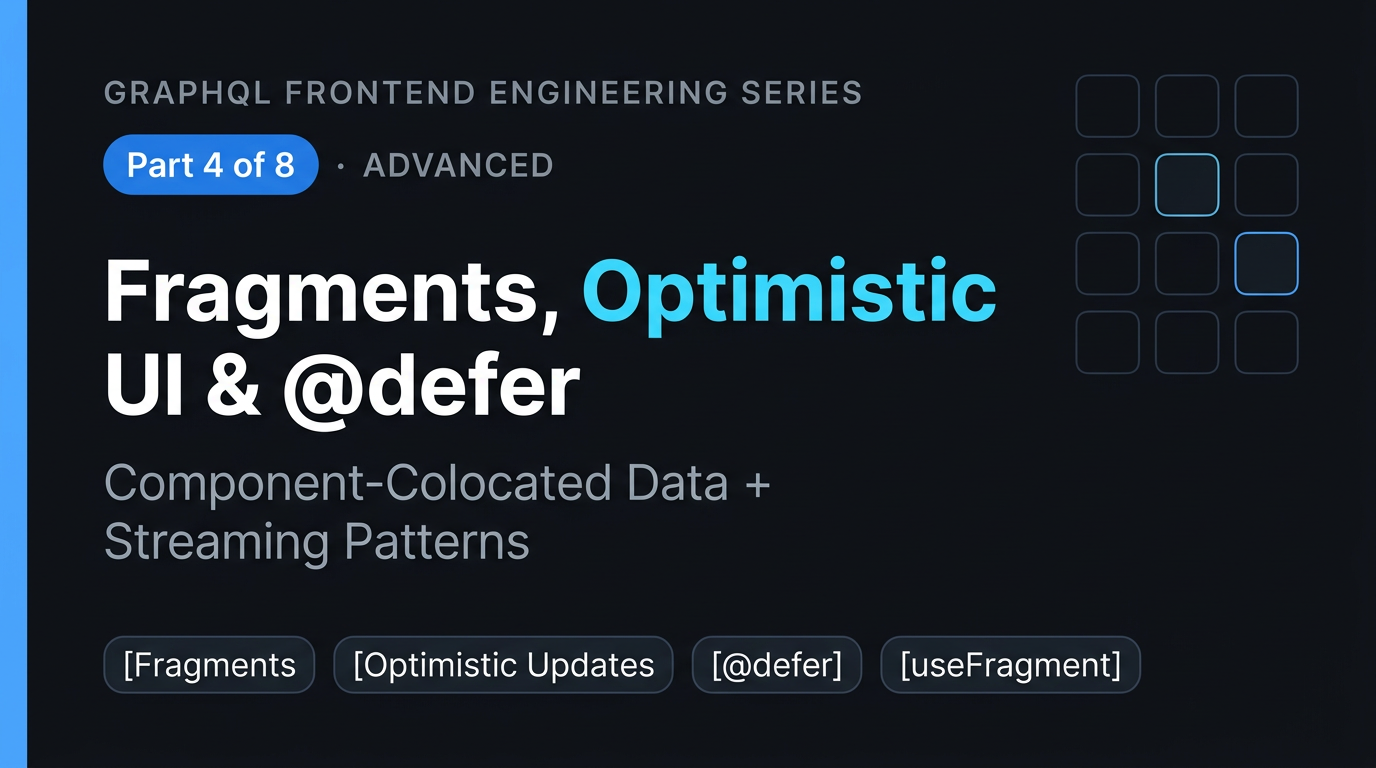 GRAPHQL FRONTEND ENGINEERING SERIES

Part 4 of 8 · ADVANCED

Fragments, Optimistic UI & @defer

Component-Colocated Data + Streaming Patterns

[Fragments

[Optimistic Updates

[@defer]

[useFragment]